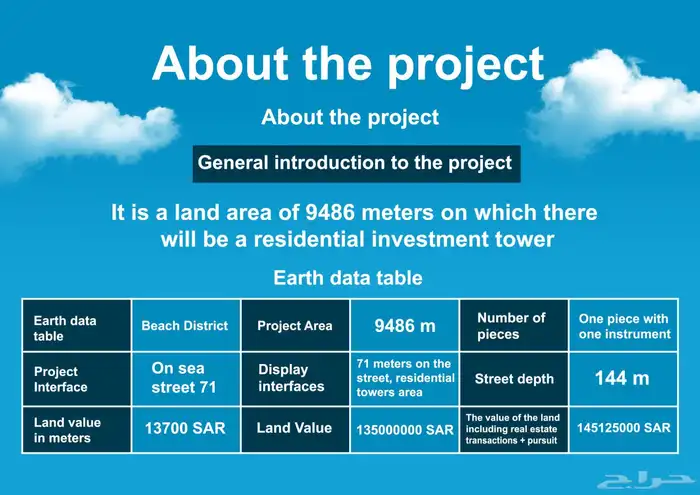 About the project

About the project

General introduction to the project

It is a land area of 9486 meters on which there will be a residential investment tower

Earth data table

| Earth data table | Beach District | Project Area | 9486 m | Number of pieces | One piece with one instrument |
|---|---|---|---|---|---|
| Project Interface | On sea street 71 | Display interfaces | 71 meters on the street, residential towers area | Street depth | 144 m |
| Land value in meters | 13700 SAR | Land Value | 135000000 SAR | The value of the land including real estate transactions + pursuit | 145125000 SAR |

حراج